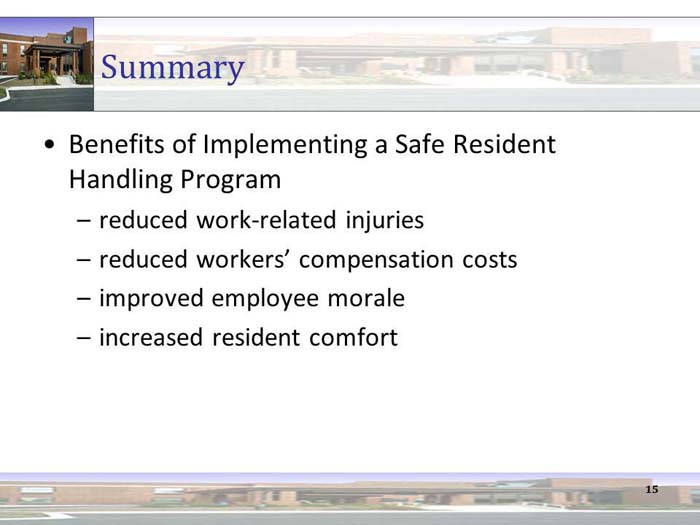 Summary

• Benefits of Implementing a Safe Resident Handling Program

– reduced work-related injuries

– reduced workers’ compensation costs

– improved employee morale

– increased resident comfort

15